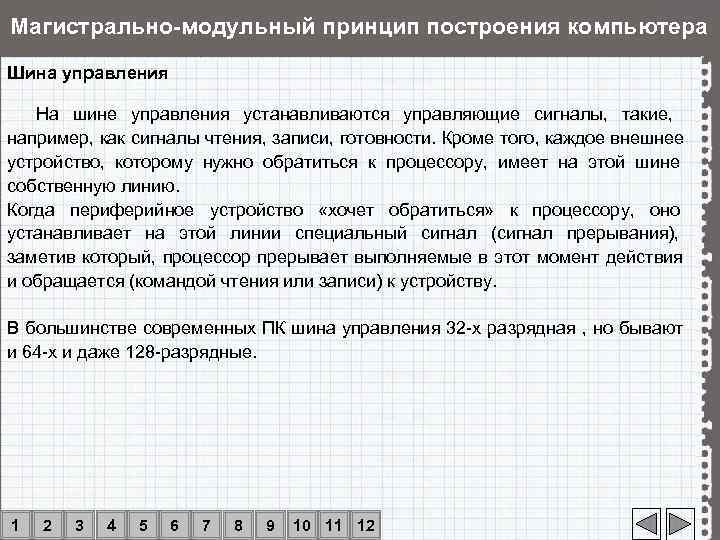 Магистрально-модульный принцип построения компьютера

Шина управления

На шине управления устанавливаются управляющие сигналы, такие, например, как сигналы чтения, записи, готовности. Кроме того, каждое внешнее устройство, которому нужно обратиться к процессору, имеет на этой шине собственную линию.
Когда периферийное устройство «хочет обратиться» к процессору, оно устанавливает на этой линии специальный сигнал (сигнал прерывания), заметив который, процессор прерывает выполняемые в этот момент действия и обращается (командой чтения или записи) к устройству.

В большинстве современных ПК шина управления 32-х разрядная , но бывают и 64-х и даже 128-разрядные.

1 2 3 4 5 6 7 8 9 10 11 12